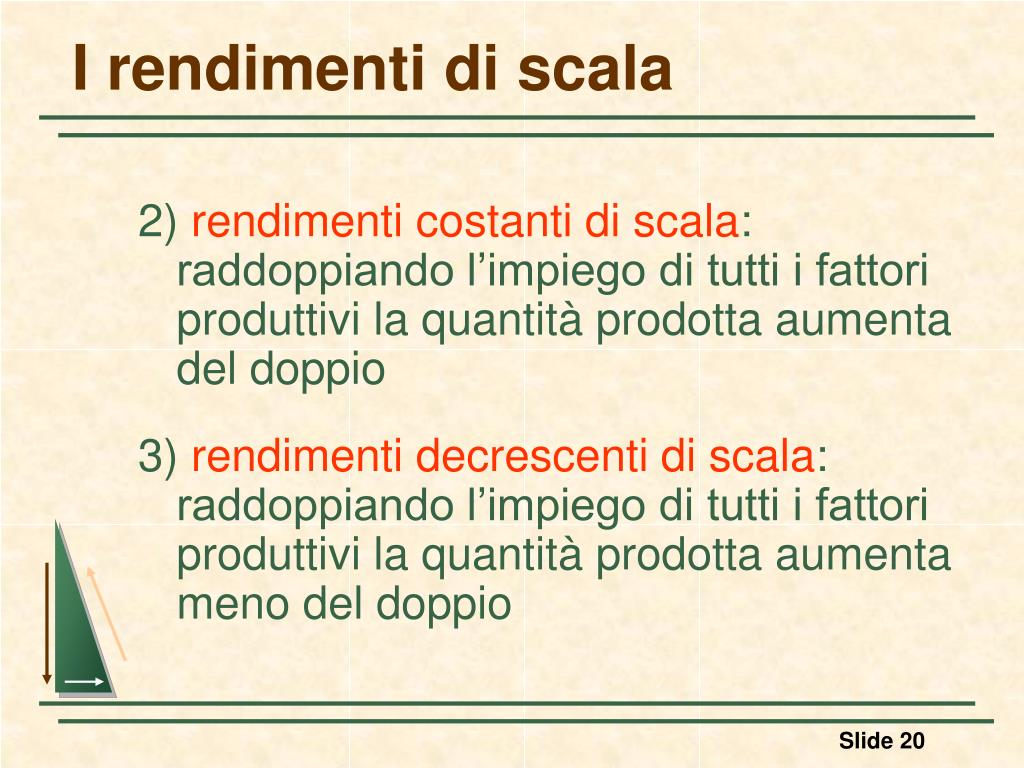 I rendimenti di scala

2) rendimenti costanti di scala: raddoppiando l’impiego di tutti i fattori produttivi la quantità prodotta aumenta del doppio

3) rendimenti decrescenti di scala: raddoppiando l’impiego di tutti i fattori produttivi la quantità prodotta aumenta meno del doppio

Slide 20